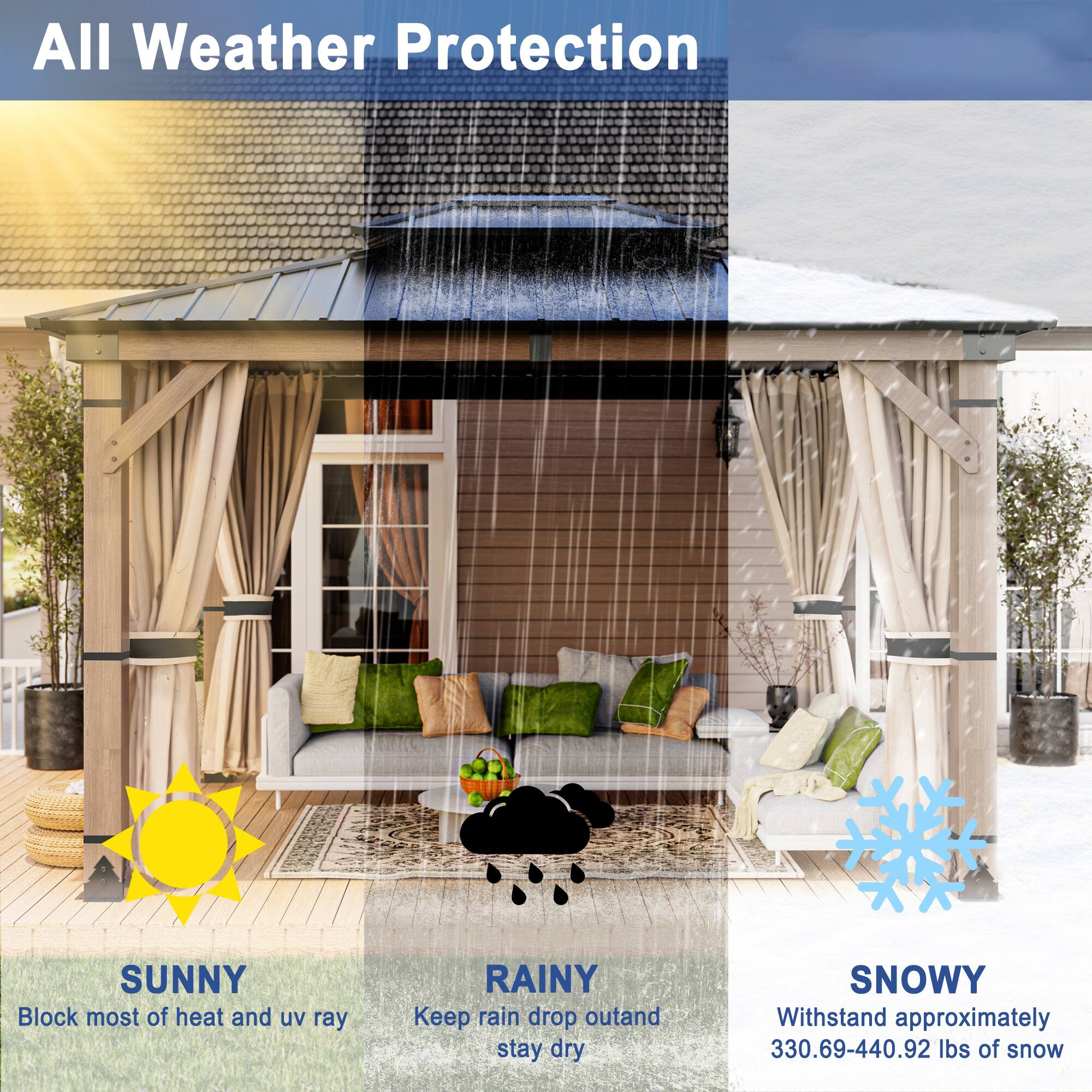 All Weather Protection

SUNNY
Block most of heat and uv ray

RAINY
Keep rain drop outand stay dry

SNOWY
Withstand approximately 330.69-440.92 lbs of snow